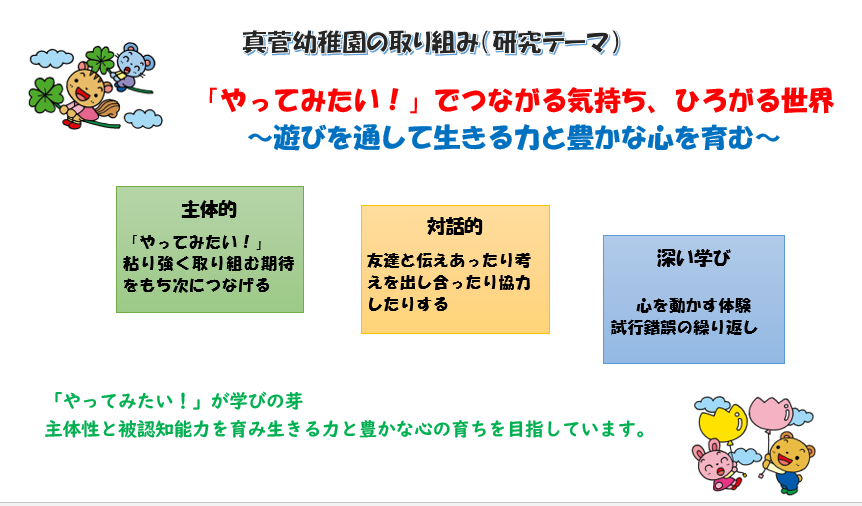 真菅幼稚園の取り組み(研究テーマ)

「やってみたい！」でつながる気持ち、ひろがる世界
～遊びを通して生きる力と豊かな心を育む～

主体的

「やってみたい！」
粘り強く取り組む期待をもち次につなげる

対話的

友達と伝えあったり考えを出し合ったり協力したりする

深い学び

心を動かす体験
試行錯誤の繰り返し

「やってみたい！」が学びの芽
主体性と被認知能力を育み生きる力と豊かな心の育ちを目指しています。